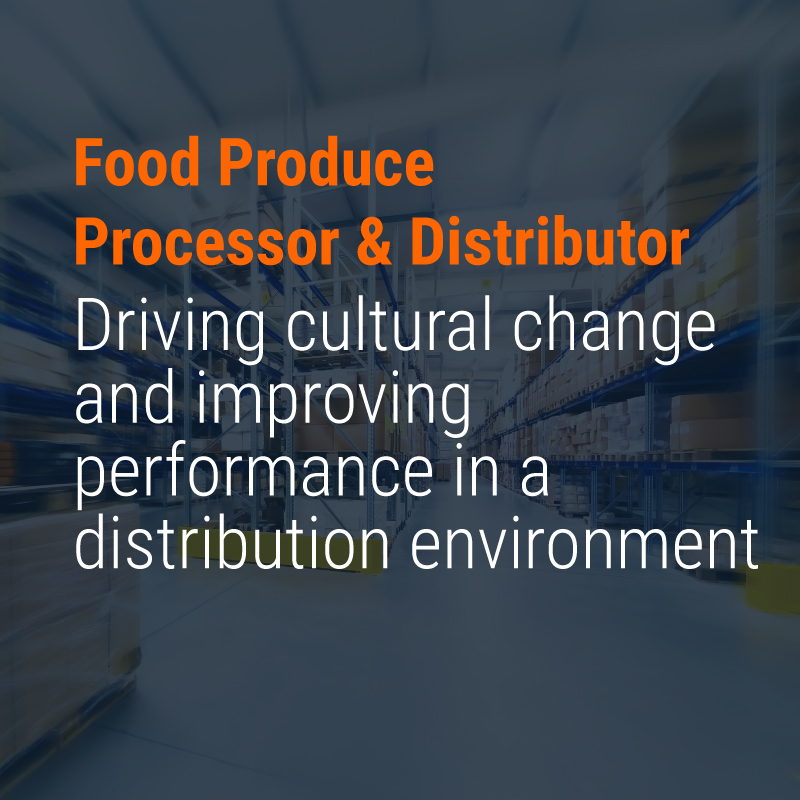 Food Produce Processor & Distributor

Driving cultural change and improving performance in a distribution environment